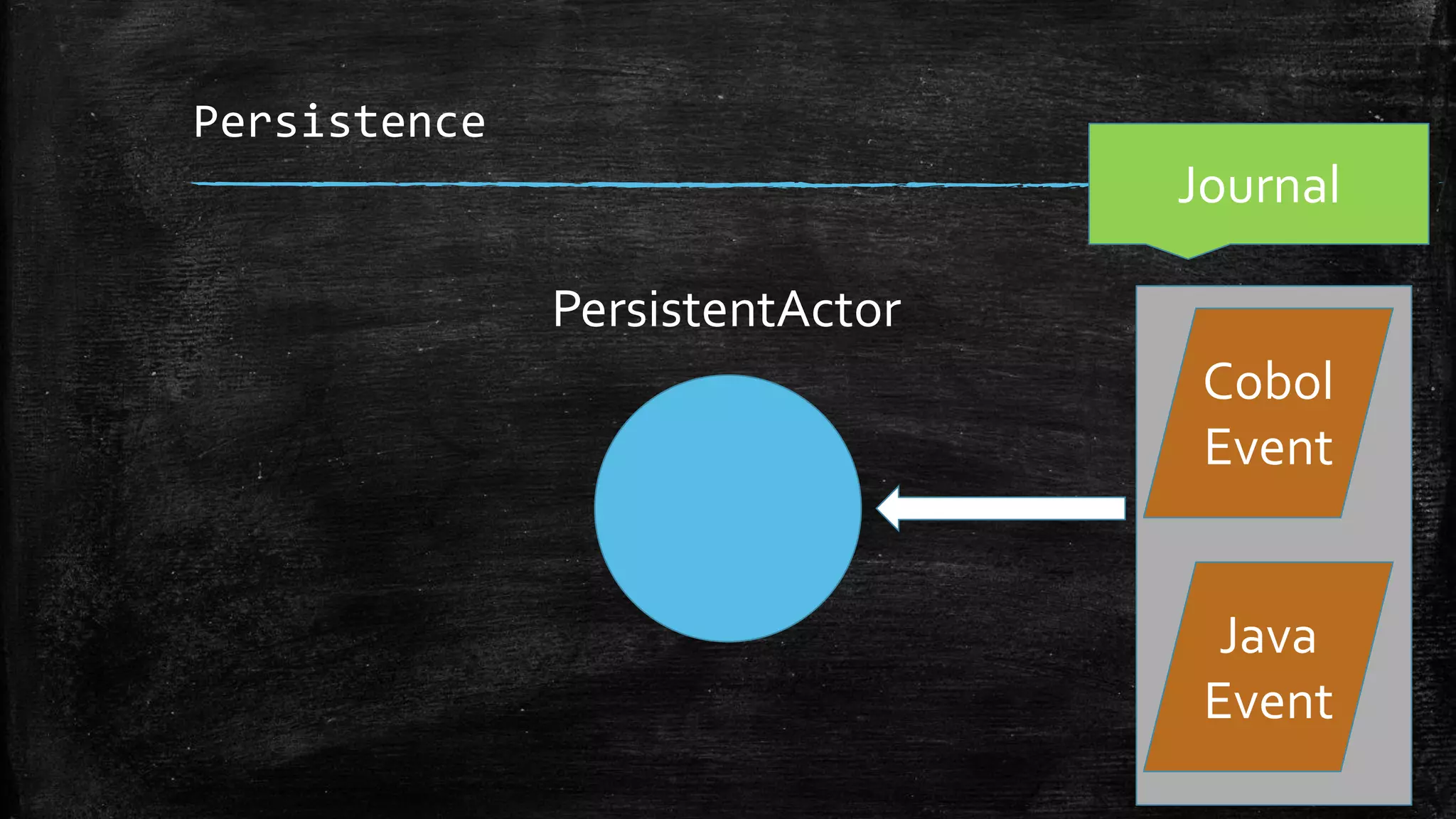 Persistence

Journal

PersistentActor

Cobol Event

Java Event